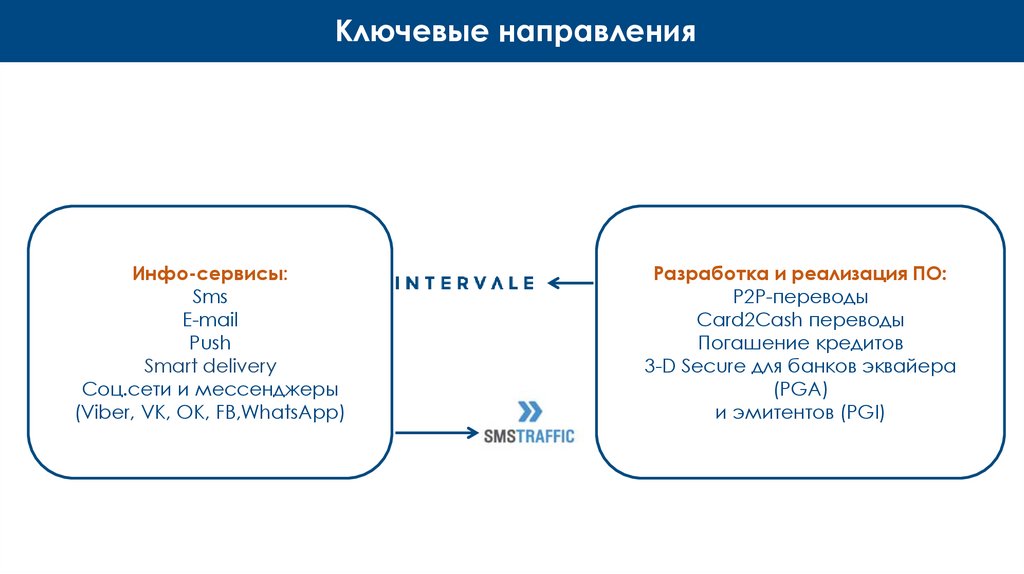 Ключевые направления

Инфо-сервисы:
Sms
E-mail
Push
Smart delivery
Соц.сети и мессенджеры
(Viber, VK, OK, FB,WhatsApp)

INTERVALE

SMSTRAFFIC

Разработка и реализация ПО:
P2P-переводы
Card2Cash переводы
Погашение кредитов
3-D Secure для банков эквайера
(PGA)
и эмитентов (PGI)